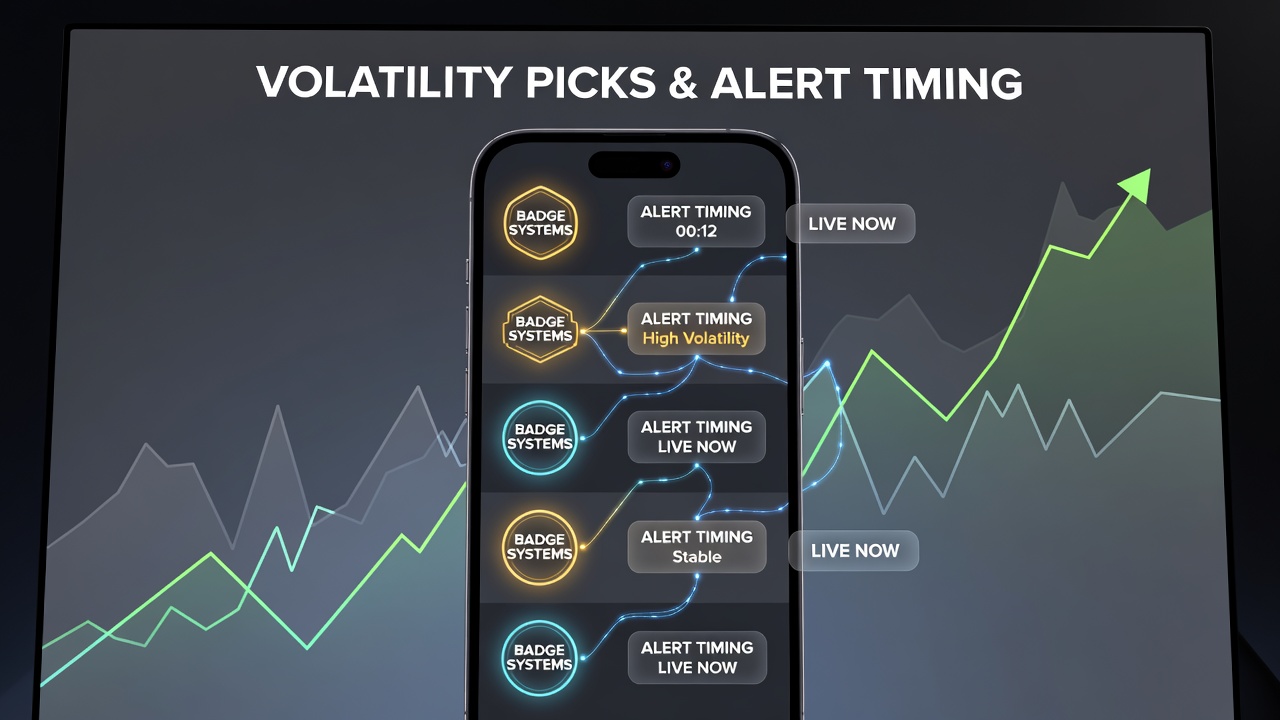 VOLATILITY PICKS & ALERT TIMING

BADGE SYSTEMS

ALERT TIMING 00:12

LIVE NOW

BADGE SYSTEMS

ALERT TIMING High Volatility

BADGE SYSTEMS

ALERT TIMING LIVE NOW

BADGE SYSTEMS

ALERT TIMING Stable

LIVE NOW

BADGE SYSTEMS

ALERT TIMING LIVE NOW